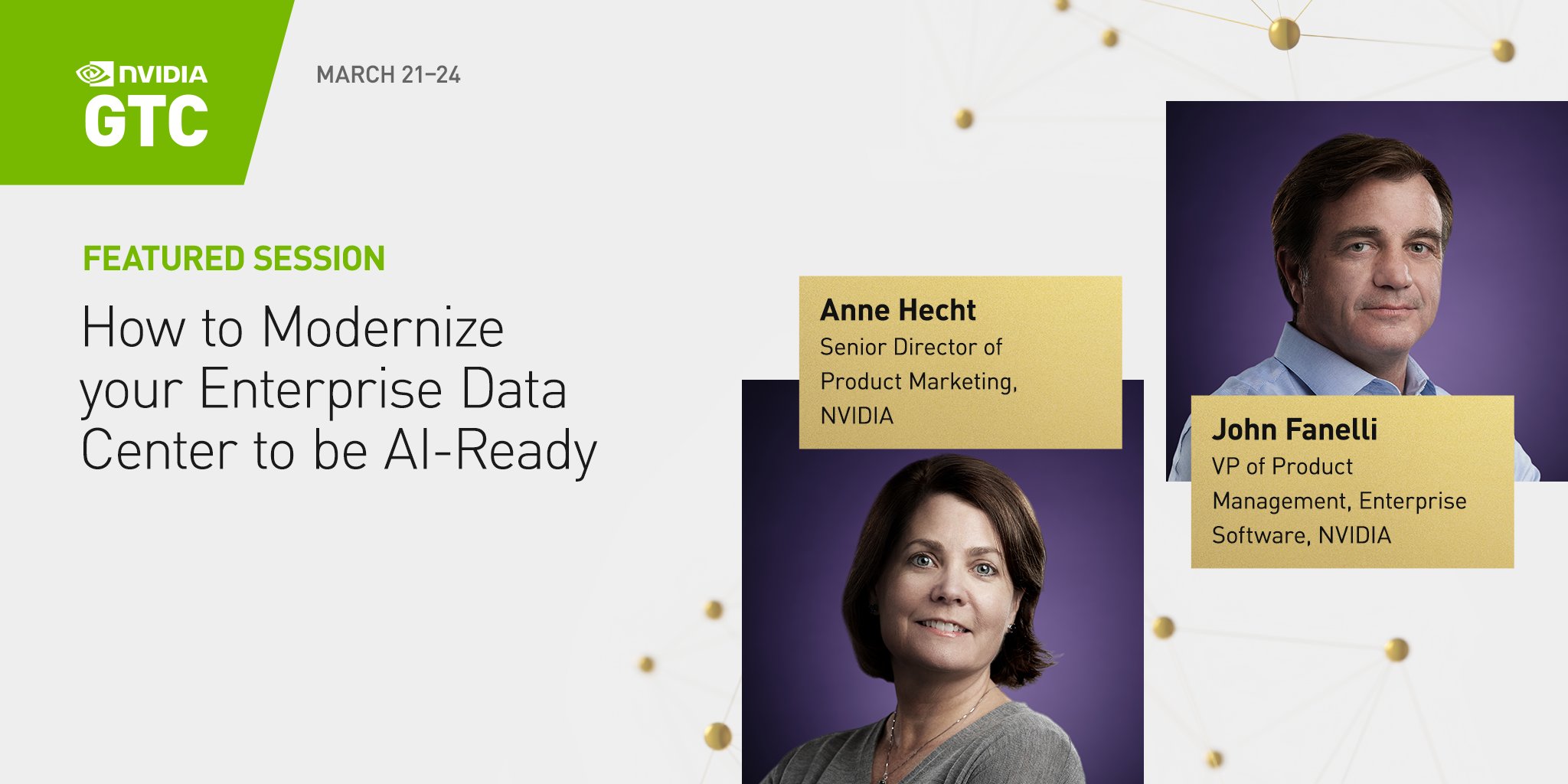 NVIDIA
GTC

MARCH 21–24

FEATURED SESSION

How to Modernize your Enterprise Data Center to be AI-Ready

Anne Hecht
Senior Director of Product Marketing, NVIDIA

John Fanelli
VP of Product Management, Enterprise Software, NVIDIA